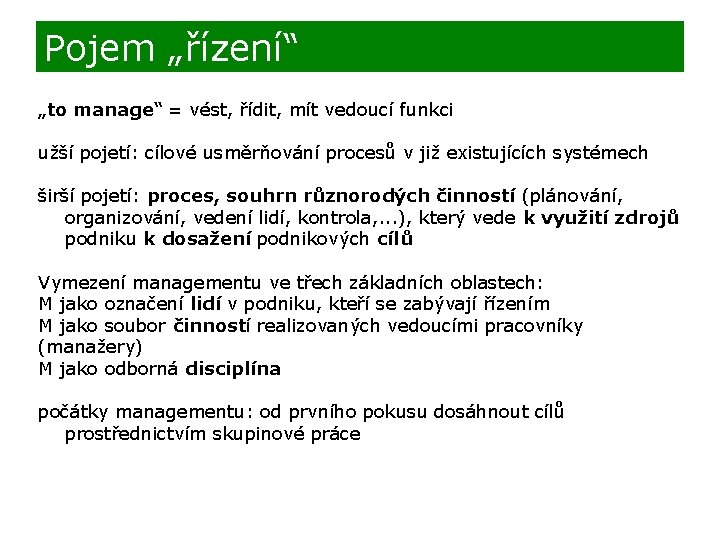 Pojem „řízení“

„to manage“ = vést, řídit, mít vedoucí funkci

užší pojetí: cílové usměrňování procesů v již existujících systémech

širší pojetí: proces, souhrn různorodých činností (plánování, organizování, vedení lidí, kontrola,...), který vede k využití zdrojů podniku k dosažení podnikových cílů

Vymezení managementu ve třech základních oblastech:
M jako označení lidí v podniku, kteří se zabývají řízením
M jako soubor činností realizovaných vedoucími pracovníky (manažery)
M jako odborná disciplína

počátky managementu: od prvního pokusu dosáhnout cílů prostřednictvím skupinové práce